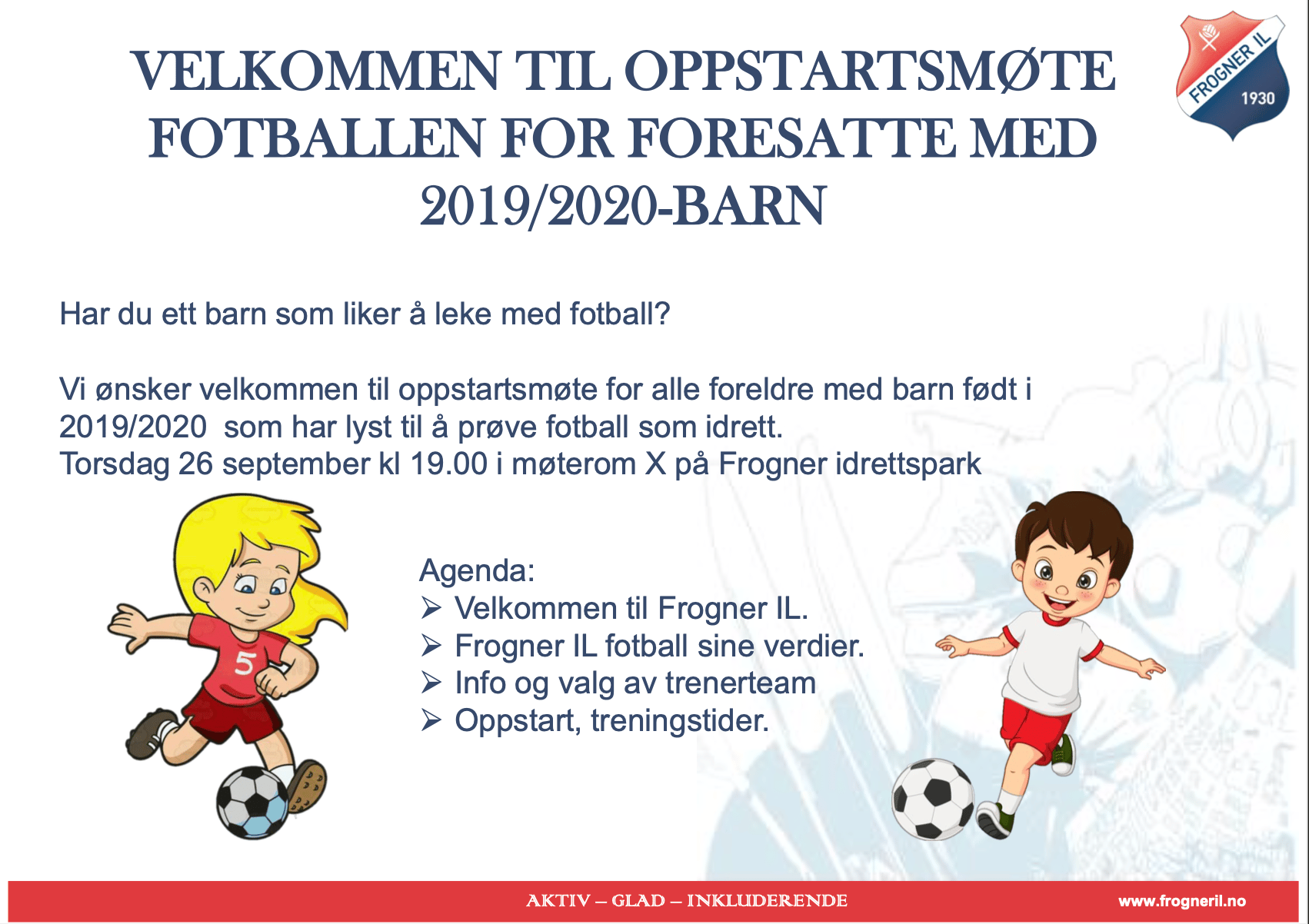 VELKOMMEN TIL OPPSTARTSMØTE FOTBALLEN FOR FORESATTE MED 2019/2020-BARN

FROGNER IL
1930

Har du ett barn som liker å leke med fotball?

Vi ønsker velkommen til oppstartsmøte for alle foreldre med barn født i 2019/2020 som har lyst til å prøve fotball som idrett.
Torsdag 26 september kl 19.00 i møterom X på Frogner idrettspark

5

Agenda:
➢ Velkommen til Frogner IL.
➢ Frogner IL fotball sine verdier.
➢ Info og valg av trenerteam
➢ Oppstart, treningstider.

AKTIV – GLAD – INKLUDERENDE

www.frogneril.no